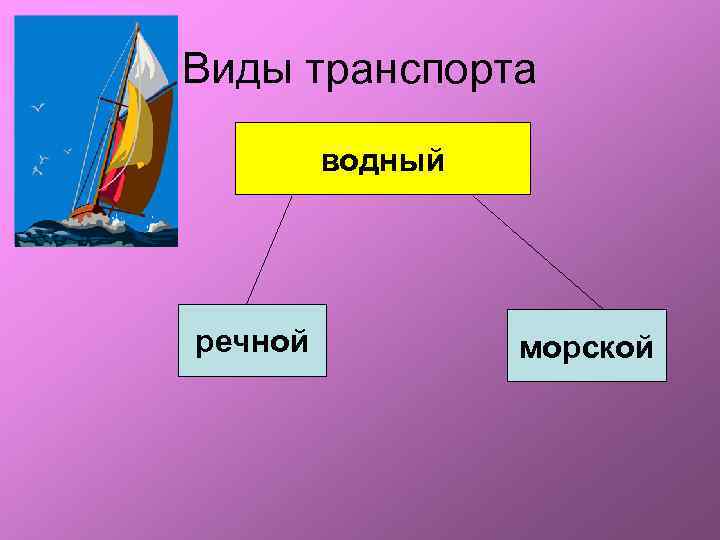 Виды транспорта

водный

речной

морской